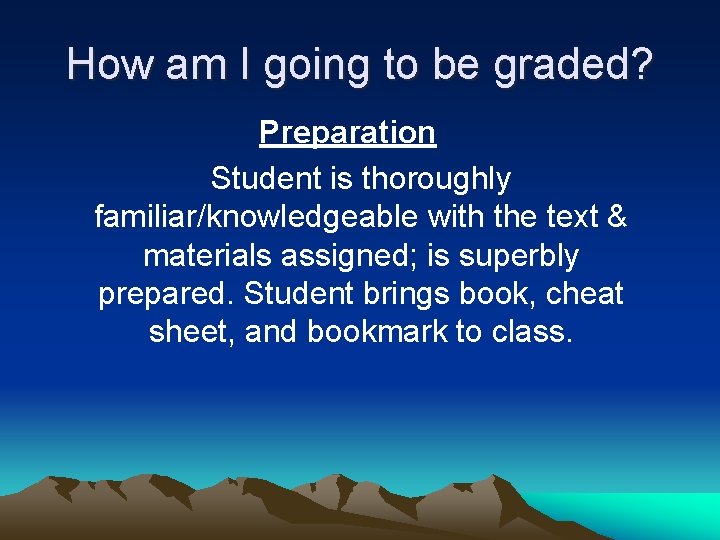 How am I going to be graded?

Preparation

Student is thoroughly familiar/knowledgeable with the text & materials assigned; is superbly prepared. Student brings book, cheat sheet, and bookmark to class.